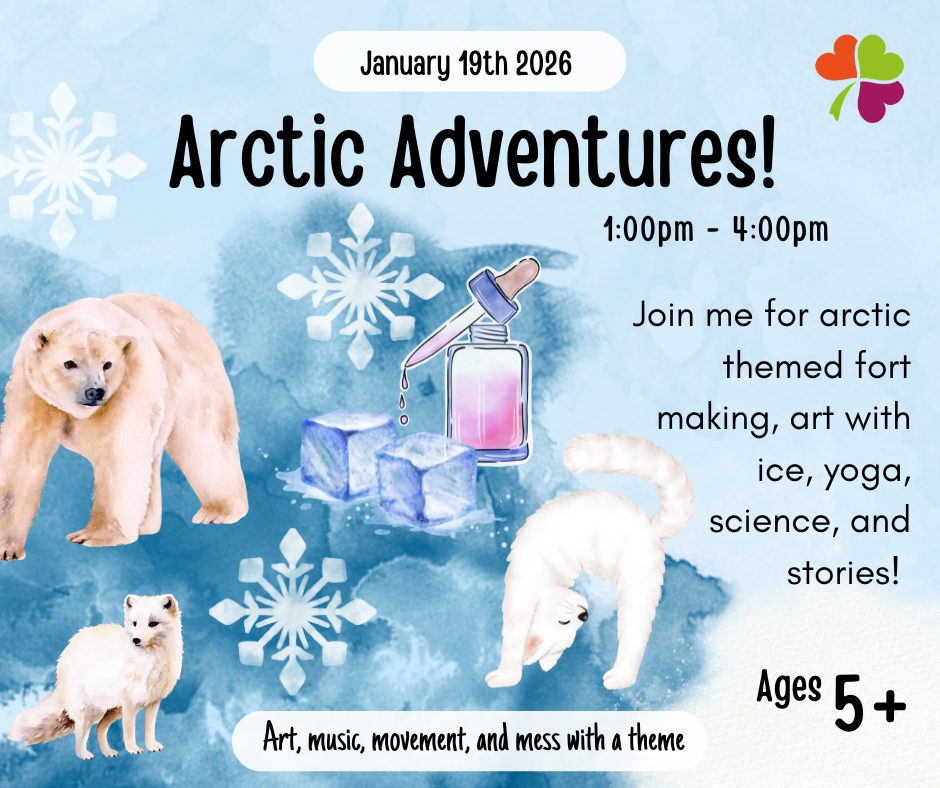 January 19th 2026

Arctic Adventures!

1:00pm - 4:00pm

Join me for arctic themed fort making, art with ice, yoga, science, and stories!

Ages 5+

Art, music, movement, and mess with a theme